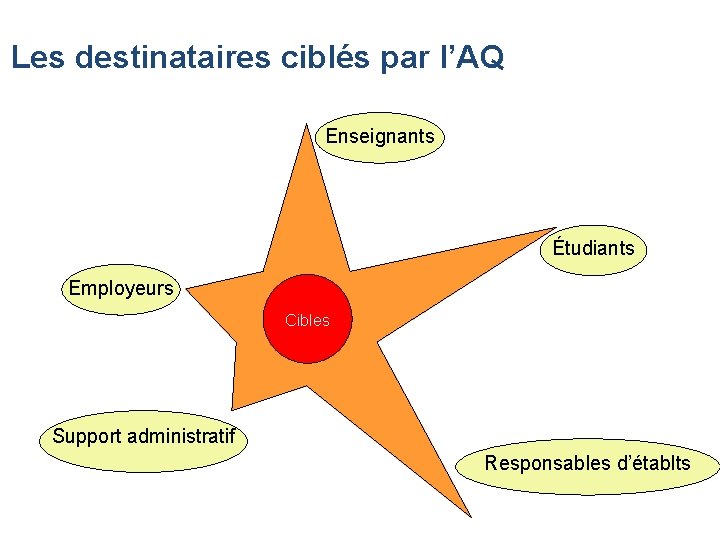 Les destinataires ciblés par l'AQ

Enseignants

Étudiants

Employeurs

Cibles

Support administratif

Responsables d'établts